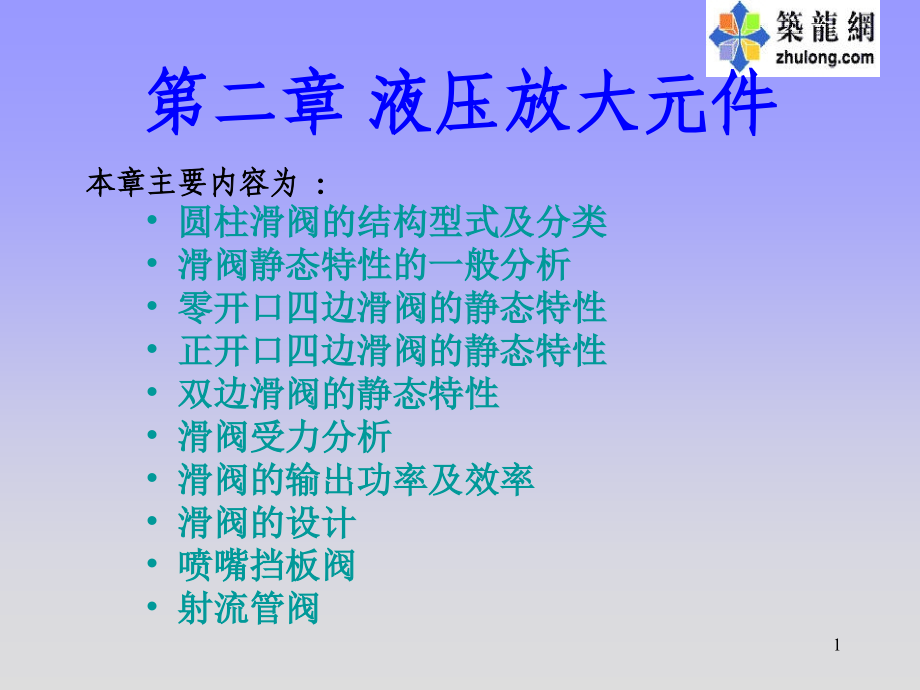 築龍網
zhulong.com

第二章 液压放大元件

本章主要内容为 :

• 圆柱滑阀的结构型式及分类
• 滑阀静态特性的一般分析
• 零开口四边滑阀的静态特性
• 正开口四边滑阀的静态特性
• 双边滑阀的静态特性
• 滑阀受力分析
• 滑阀的输出功率及效率
• 滑阀的设计
• 喷嘴挡板阀
• 射流管阀

1